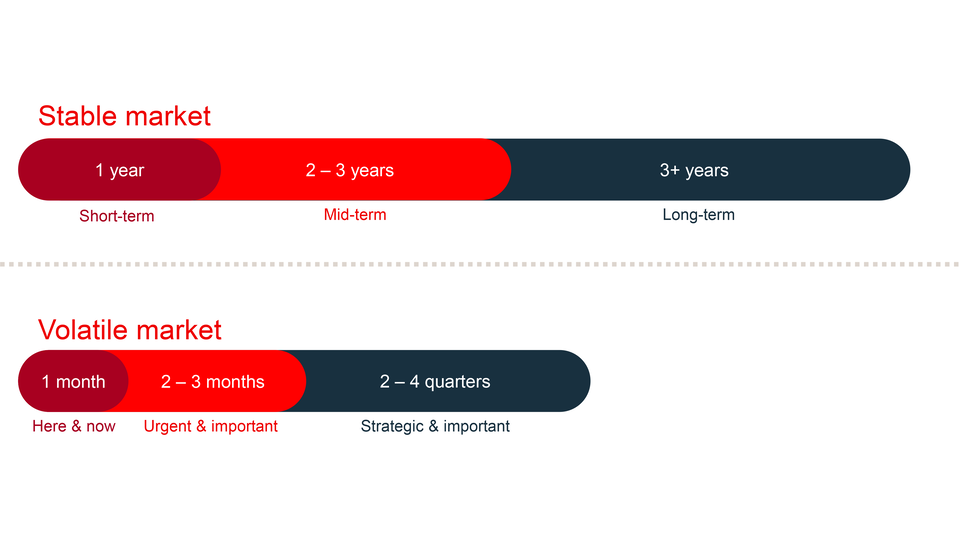 Stable market

1 year

2 – 3 years

3+ years

Short-term

Mid-term

Long-term

Volatile market

1 month

2 – 3 months

2 – 4 quarters

Here & now

Urgent & important

Strategic & important